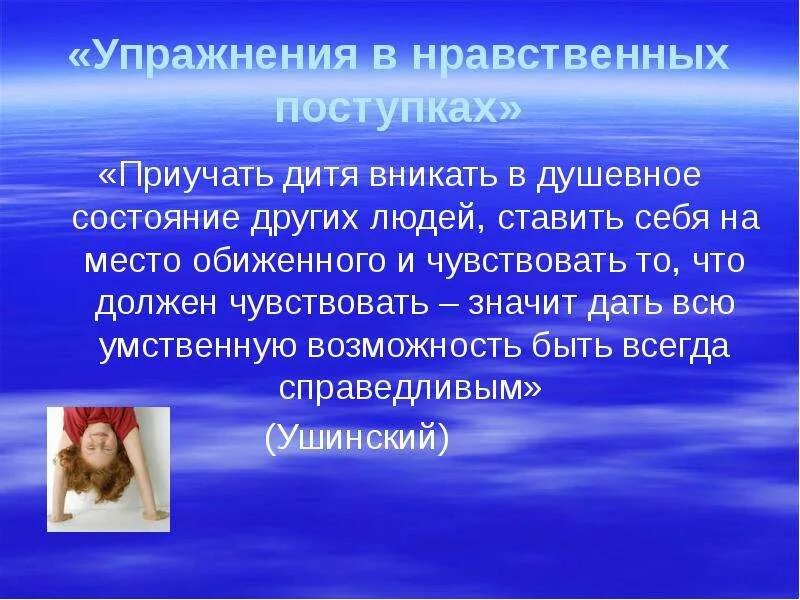 «Упражнения в нравственных поступках»

«Приучать дитя вникать в душевное состояние других людей, ставить себя на место обиженного и чувствовать то, что должен чувствовать – значит дать всю умственную возможность быть всегда справедливым»

(Ушинский)